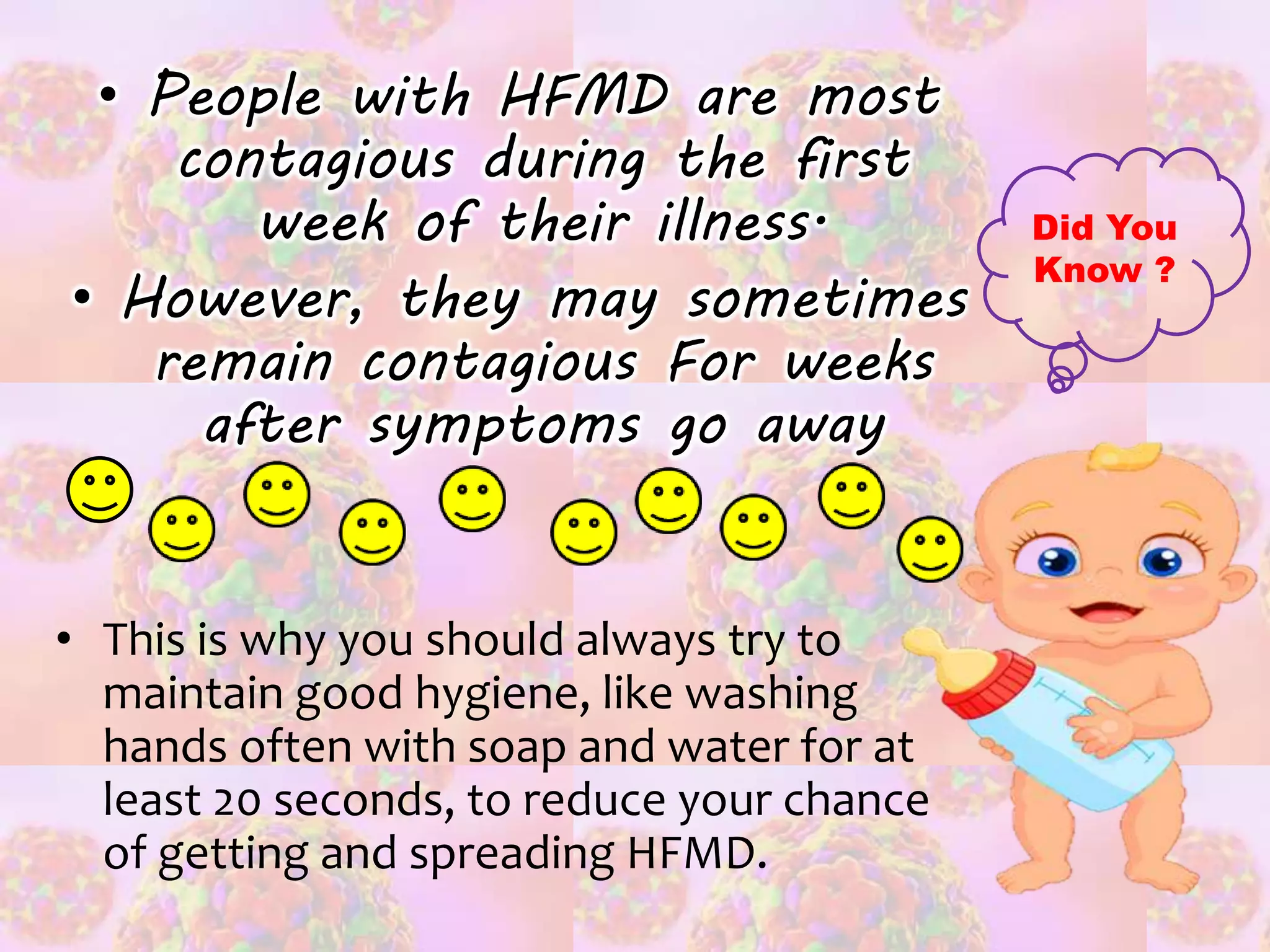 • People with HFMD are most contagious during the first week of their illness.

• However, they may sometimes remain contagious For weeks after symptoms go away

Did You Know ?

• This is why you should always try to maintain good hygiene, like washing hands often with soap and water for at least 20 seconds, to reduce your chance of getting and spreading HFMD.